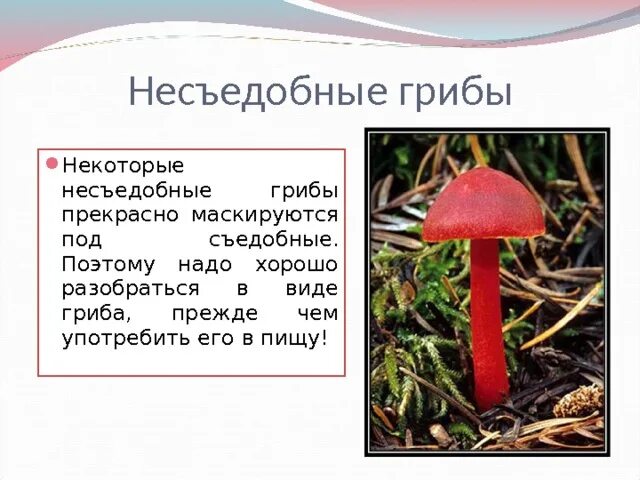 Несъедобные грибы

Некоторые несъедобные грибы прекрасно маскируются под съедобные. Поэтому надо хорошо разобраться в виде гриба, прежде чем употребить его в пищу!